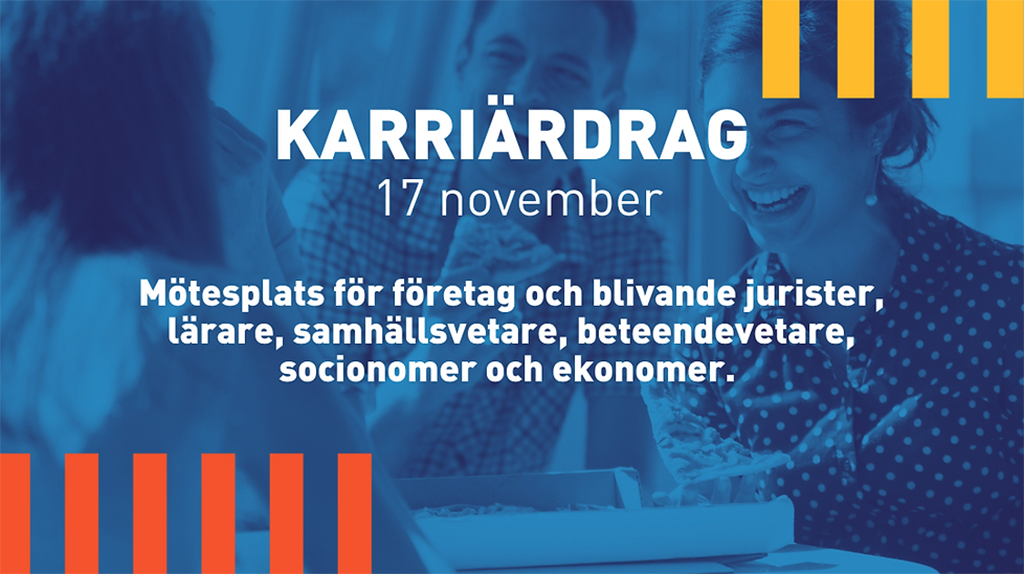 KARRIÄRDRAG
17 november

Mötesplats för företag och blivande jurister, lärare, samhällsvetare, beteendevetare, socionomer och ekonomer.